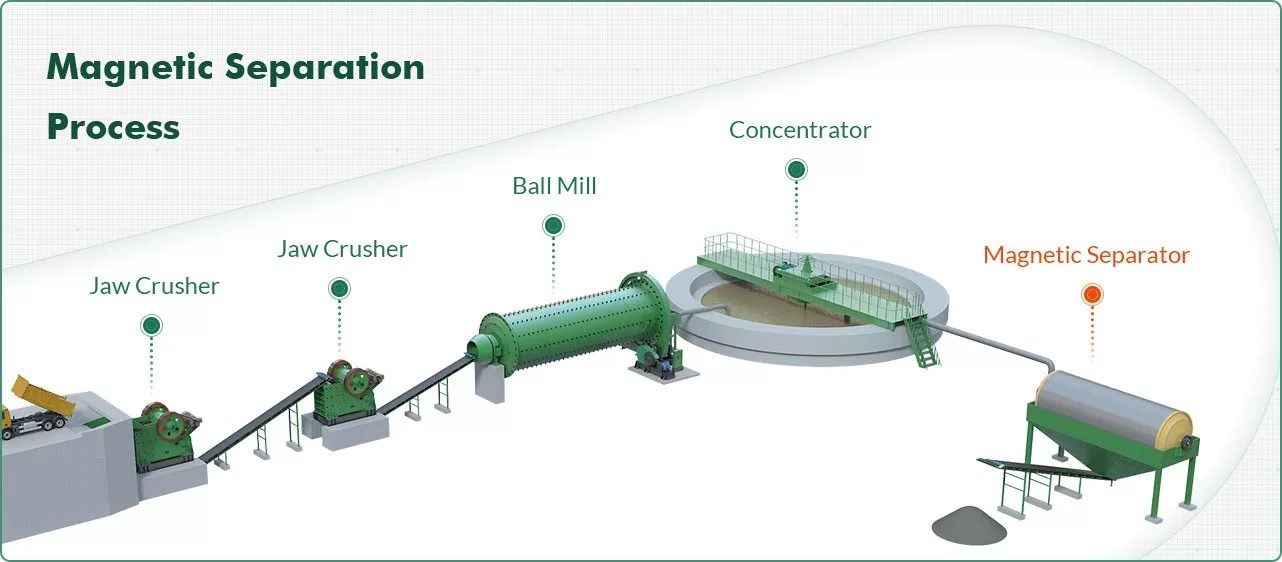 Magnetic Separation Process

Jaw Crusher

Jaw Crusher

Ball Mill

Concentrator

Magnetic Separator